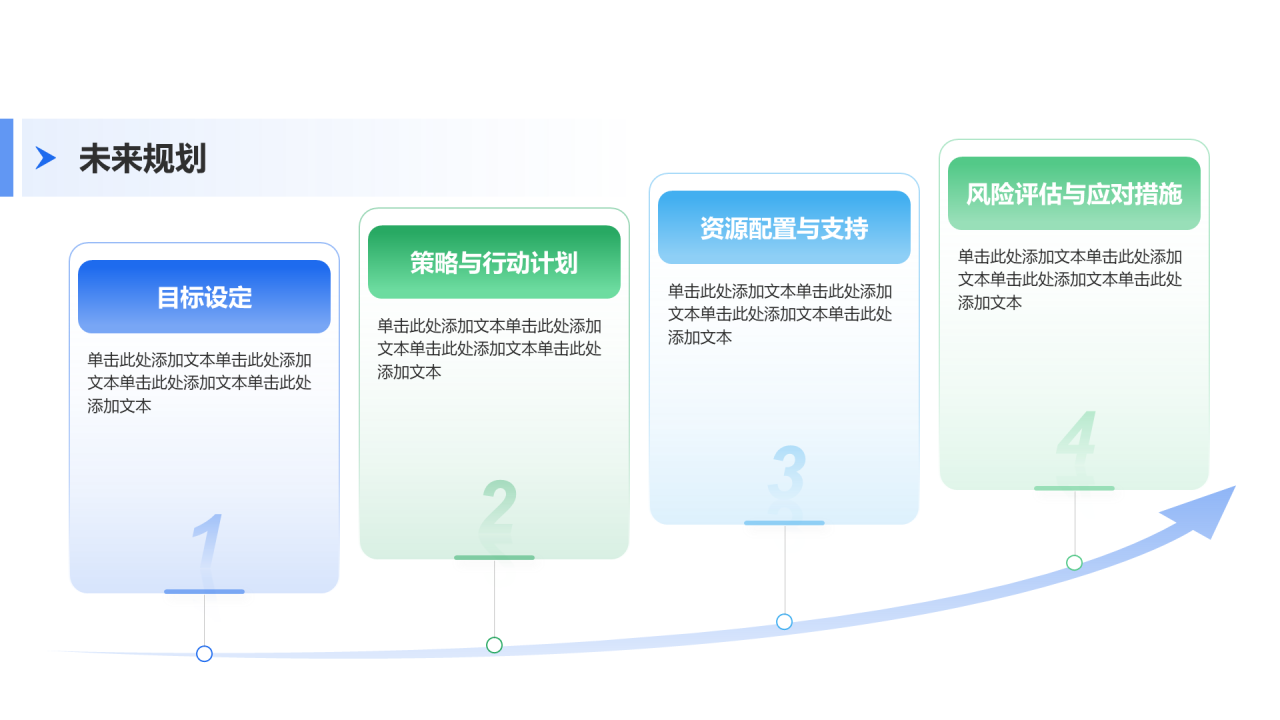 未来规划

目标设定

单击此处添加文本单击此处添加文本单击此处添加文本单击此处添加文本

1

策略与行动计划

单击此处添加文本单击此处添加文本单击此处添加文本单击此处添加文本

2

资源配置与支持

单击此处添加文本单击此处添加文本单击此处添加文本单击此处添加文本

3

风险评估与应对措施

单击此处添加文本单击此处添加文本单击此处添加文本单击此处添加文本

4